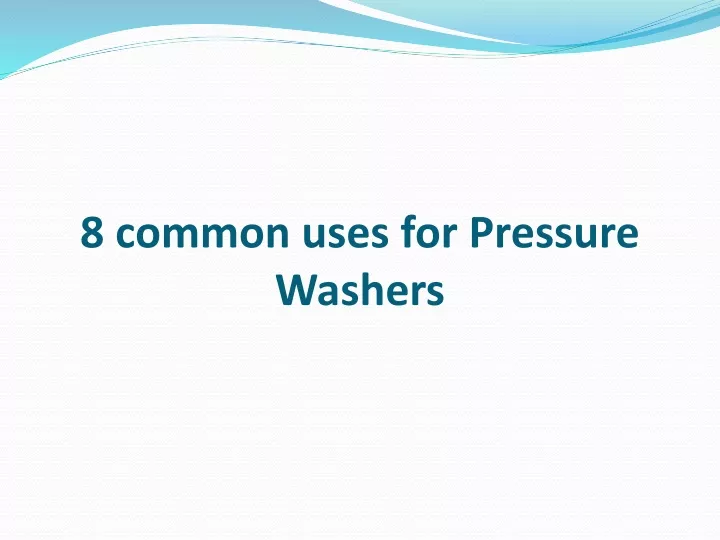 8 common uses for Pressure Washers